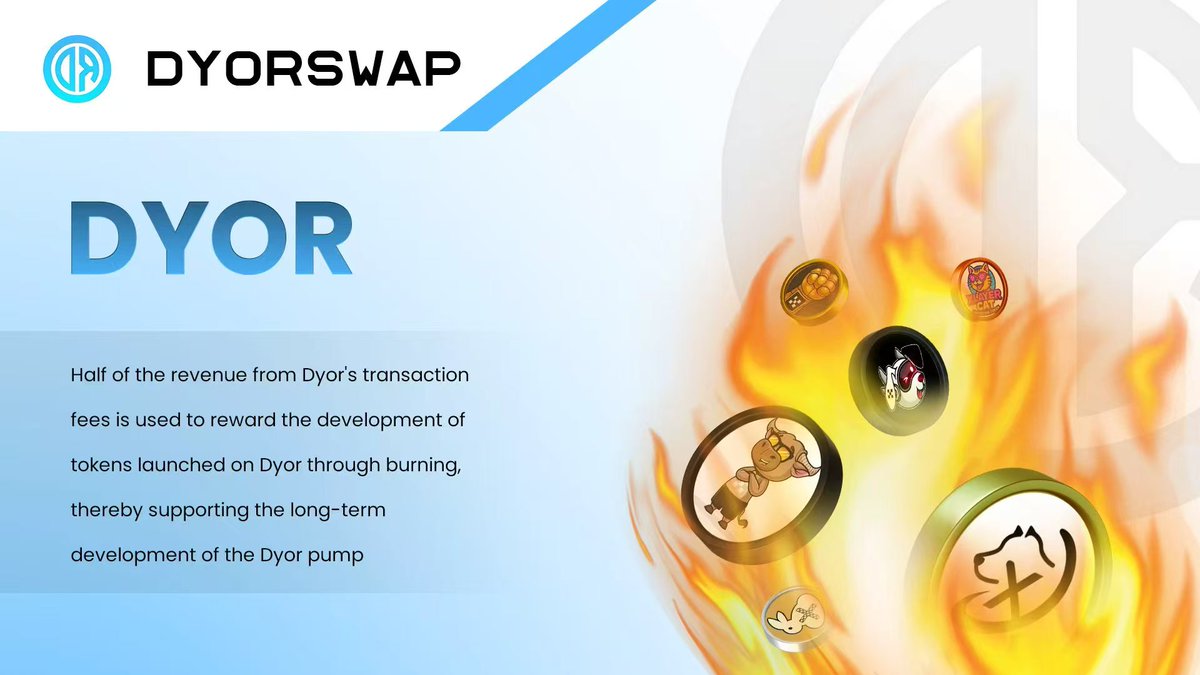 DYORSWAP

DYOR

Half of the revenue from Dyor's transaction fees is used to reward the development of tokens launched on Dyor through burning, thereby supporting the long-term development of the Dyor pump